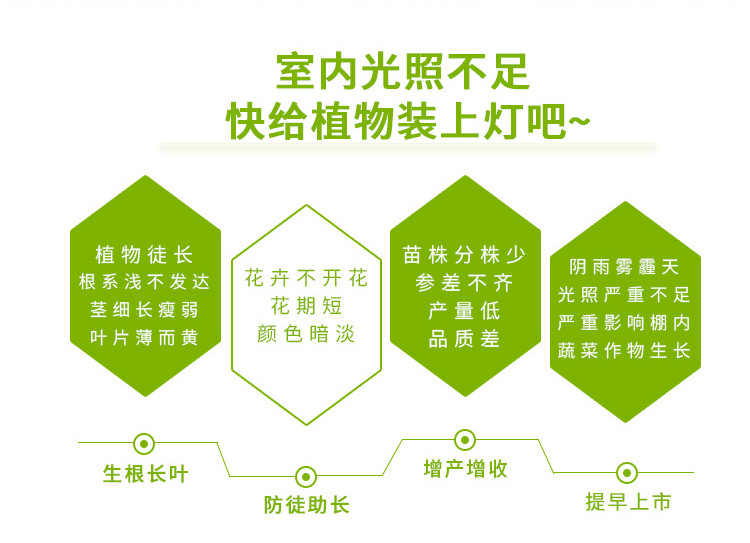 室内光照不足
快给植物装上灯吧~

植物徒长
根系浅不发达
茎细长瘦弱
叶片薄而黄

花卉不开花
花期短
颜色暗淡

苗株分株少
参差不齐
产量低
品质差

阴雨雾霾天
光照严重不足
严重影响棚内
蔬菜作物生长

生根长叶

防徒助长

增产增收

提早上市